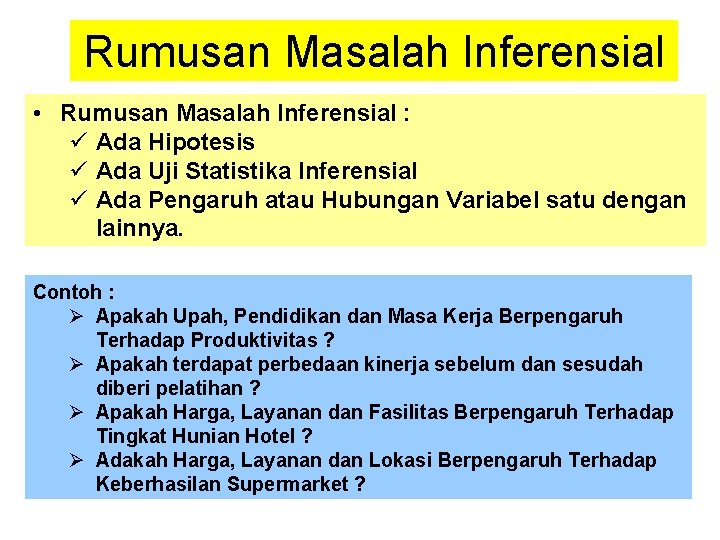 Rumusan Masalah Inferensial

• Rumusan Masalah Inferensial :
✓ Ada Hipotesis
✓ Ada Uji Statistika Inferensial
✓ Ada Pengaruh atau Hubungan Variabel satu dengan lainnya.

Contoh :
➢ Apakah Upah, Pendidikan dan Masa Kerja Berpengaruh Terhadap Produktivitas ?
➢ Apakah terdapat perbedaan kinerja sebelum dan sesudah diberi pelatihan ?
➢ Apakah Harga, Layanan dan Fasilitas Berpengaruh Terhadap Tingkat Hunian Hotel ?
➢ Adakah Harga, Layanan dan Lokasi Berpengaruh Terhadap Keberhasilan Supermarket ?